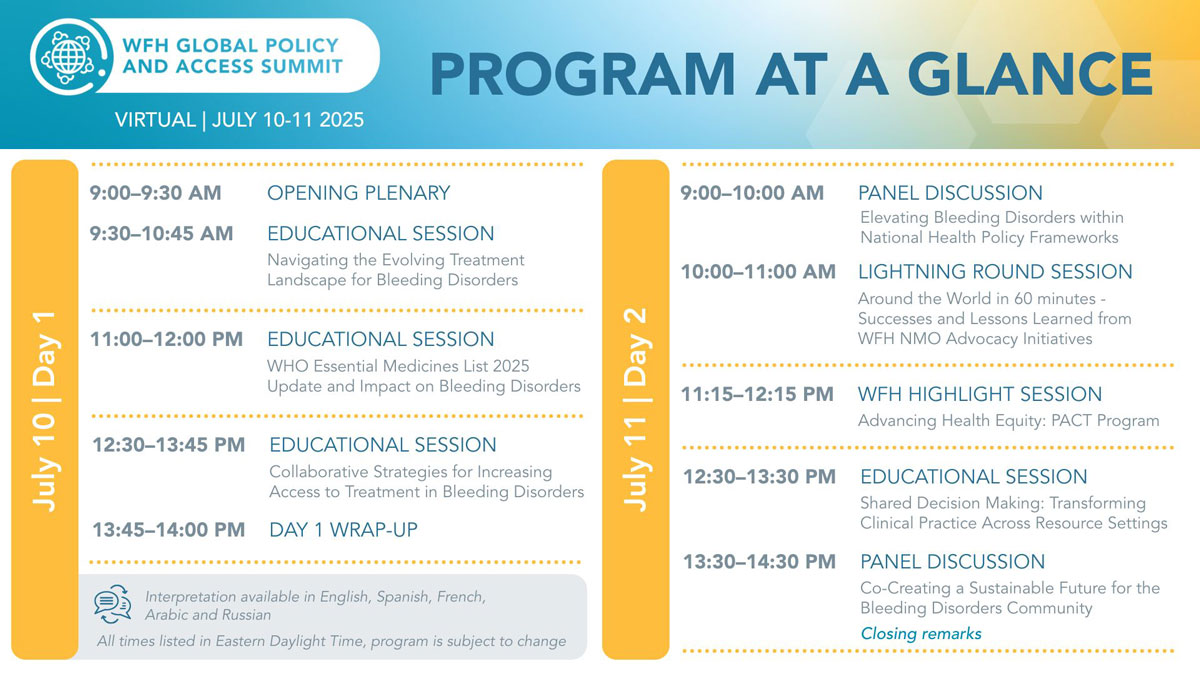 WFH GLOBAL POLICY AND ACCESS SUMMIT

VIRTUAL | JULY 10-11 2025

PROGRAM AT A GLANCE

July 10 | Day 1

9:00–9:30 AM OPENING PLENARY

9:30–10:45 AM EDUCATIONAL SESSION
Navigating the Evolving Treatment Landscape for Bleeding Disorders

11:00–12:00 PM EDUCATIONAL SESSION
WHO Essential Medicines List 2025 Update and Impact on Bleeding Disorders

12:30–13:45 PM EDUCATIONAL SESSION
Collaborative Strategies for Increasing Access to Treatment in Bleeding Disorders

13:45–14:00 PM DAY 1 WRAP-UP

Interpretation available in English, Spanish, French, Arabic and Russian

All times listed in Eastern Daylight Time, program is subject to change

July 11 | Day 2

9:00–10:00 AM PANEL DISCUSSION
Elevating Bleeding Disorders within National Health Policy Frameworks

10:00–11:00 AM LIGHTNING ROUND SESSION
Around the World in 60 minutes - Successes and Lessons Learned from WFH NMO Advocacy Initiatives

11:15–12:15 PM WFH HIGHLIGHT SESSION
Advancing Health Equity: PACT Program

12:30–13:30 PM EDUCATIONAL SESSION
Shared Decision Making: Transforming Clinical Practice Across Resource Settings

13:30–14:30 PM PANEL DISCUSSION
Co-Creating a Sustainable Future for the Bleeding Disorders Community
Closing remarks